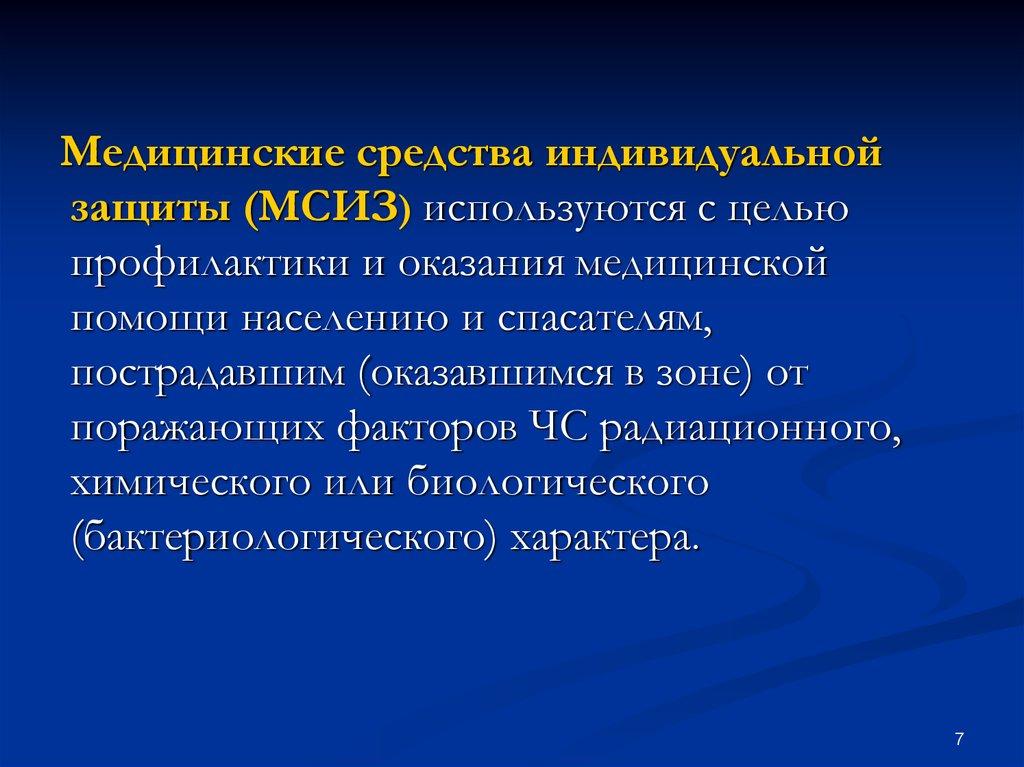 Медицинские средства индивидуальной защиты (МСИЗ) используются с целью профилактики и оказания медицинской помощи населению и спасателям, пострадавшим (оказавшимся в зоне) от поражающих факторов ЧС радиационного, химического или биологического (бактериологического) характера.

7